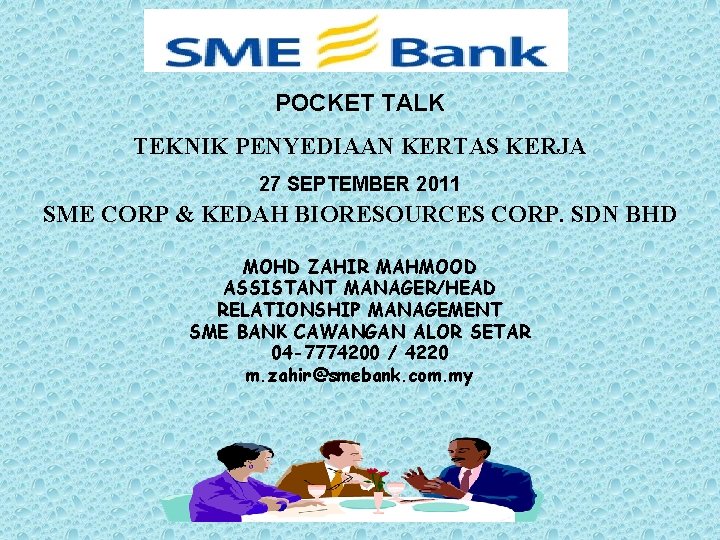 SME Bank

POCKET TALK

TEKNIK PENYEDIAAN KERTAS KERJA

27 SEPTEMBER 2011

SME CORP & KEDAH BIORESOURCES CORP. SDN BHD

MOHD ZAHIR MAHMOOD
ASSISTANT MANAGER/HEAD
RELATIONSHIP MANAGEMENT
SME BANK CAWANGAN ALOR SETAR
04-7774200 / 4220
m.zahir@smebank.com.my